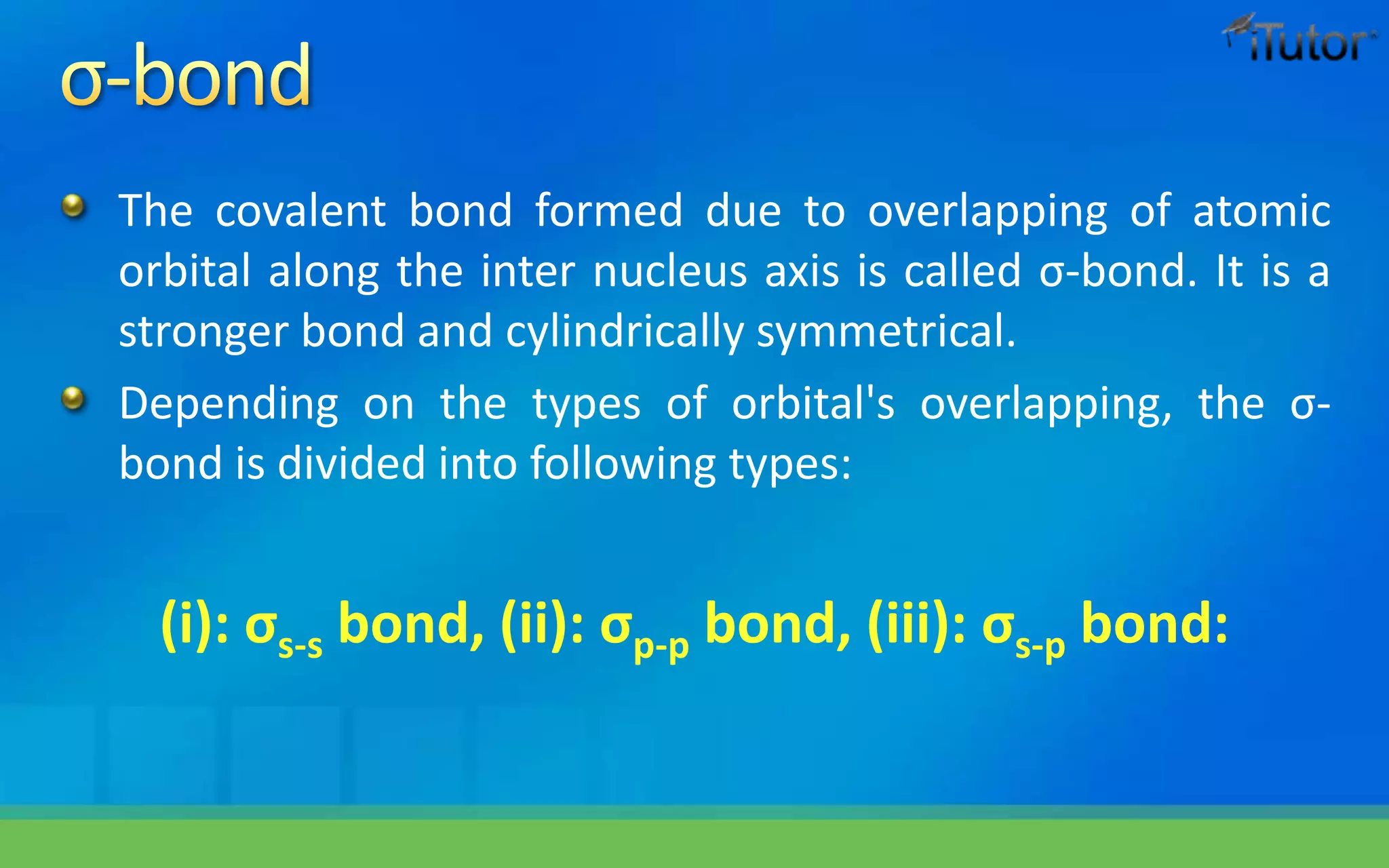 iTutor

σ-bond

The covalent bond formed due to overlapping of atomic orbital along the inter nucleus axis is called σ-bond. It is a stronger bond and cylindrically symmetrical.

Depending on the types of orbital's overlapping, the σ-bond is divided into following types:

(i): $\sigma_{s-s}$ bond, (ii): $\sigma_{p-p}$ bond, (iii): $\sigma_{s-p}$ bond: